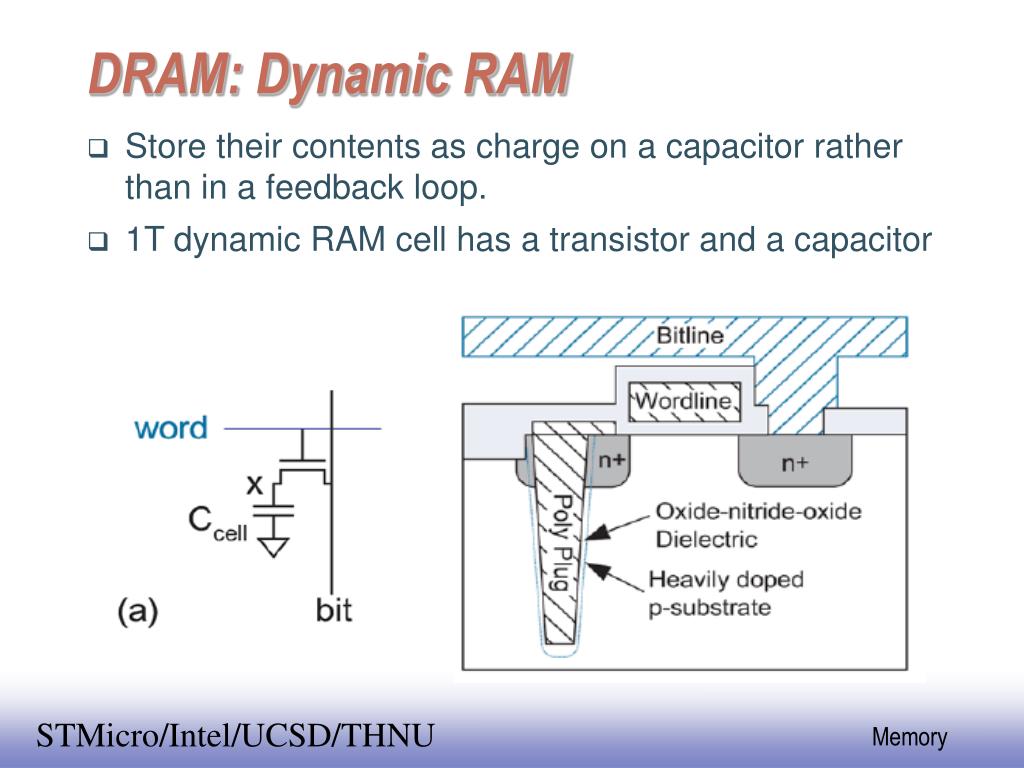 DRAM: Dynamic RAM

❑ Store their contents as charge on a capacitor rather than in a feedback loop.

❑ 1T dynamic RAM cell has a transistor and a capacitor

word

x

$C_{cell}$

(a)

bit

Bitline

Wordline

n+

n+

Poly Plug

Oxide-nitride-oxide Dielectric

Heavily doped p-substrate

STMicro/Intel/UCSD/THNU

Memory